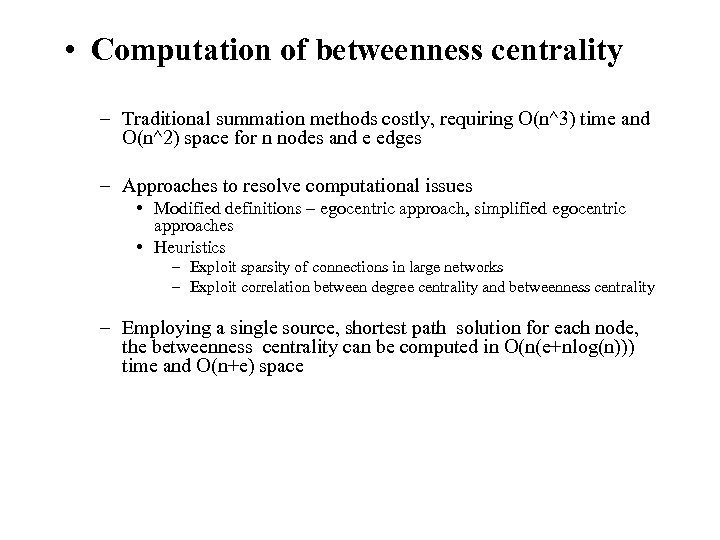 • Computation of betweenness centrality

– Traditional summation methods costly, requiring O(n^3) time and O(n^2) space for n nodes and e edges

– Approaches to resolve computational issues
• Modified definitions – egocentric approach, simplified egocentric approaches
• Heuristics
– Exploit sparsity of connections in large networks
– Exploit correlation between degree centrality and betweenness centrality

– Employing a single source, shortest path solution for each node, the betweenness centrality can be computed in O(n(e+nlog(n))) time and O(n+e) space